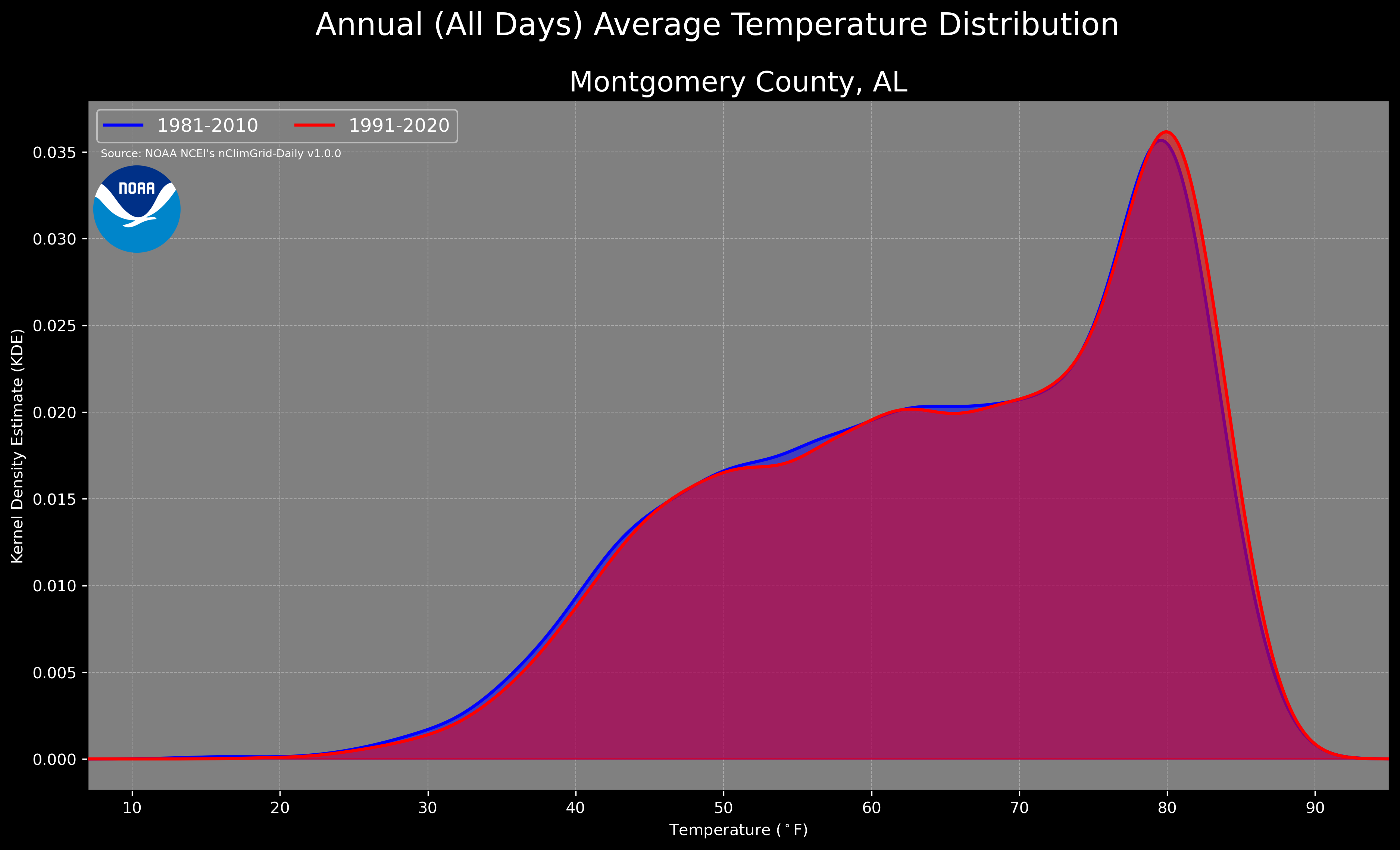 Annual (All Days) Average Temperature Distribution

Montgomery County, AL

1981-2010
1991-2020

Source: NOAA NCEI's nClimGrid-Daily v1.0.0

NOAA

Kernel Density Estimate (KDE)

0.035
0.030
0.025
0.020
0.015
0.010
0.005
0.000

10
20
30
40
50
60
70
80
90

Temperature ($^\circ$F)